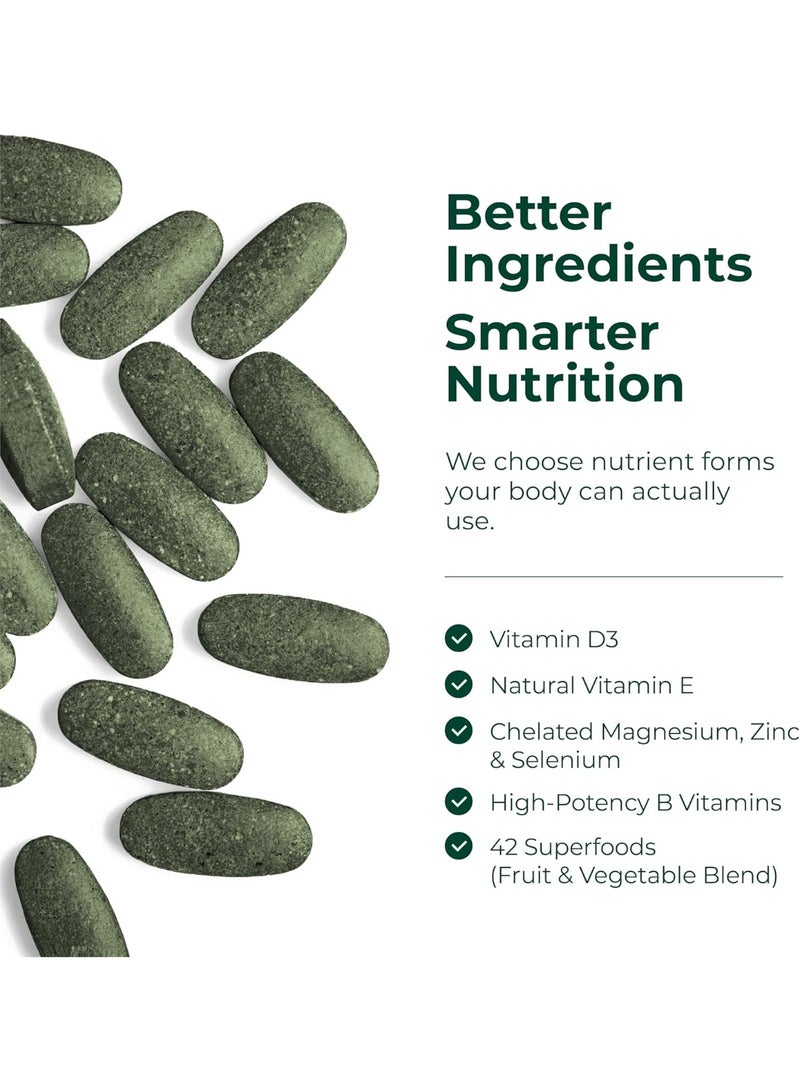 Better Ingredients
Smarter Nutrition

We choose nutrient forms your body can actually use.

Vitamin D3

Natural Vitamin E

Chelated Magnesium, Zinc & Selenium

High-Potency B Vitamins

42 Superfoods (Fruit & Vegetable Blend)